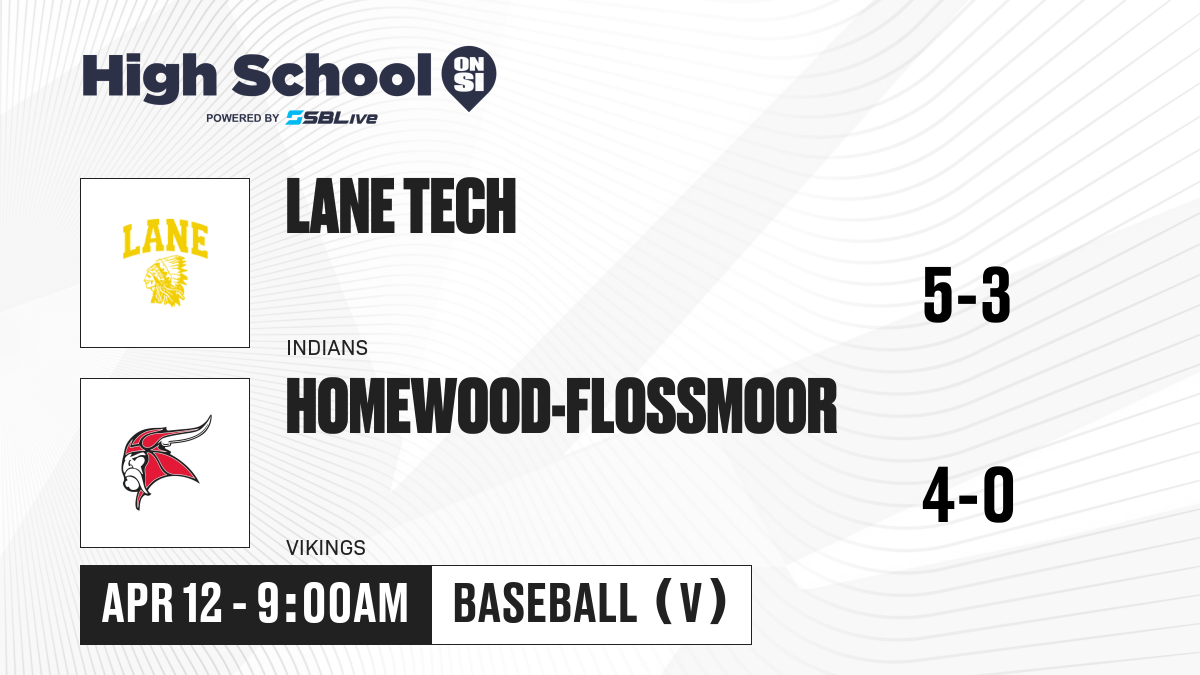 High School ON SI
POWERED BY SBLive

LANE

LANE TECH
INDIANS
5-3

HOMEWOOD-FLOSSMOOR
VIKINGS
4-0

APR 12 - 9:00AM
BASEBALL (V)